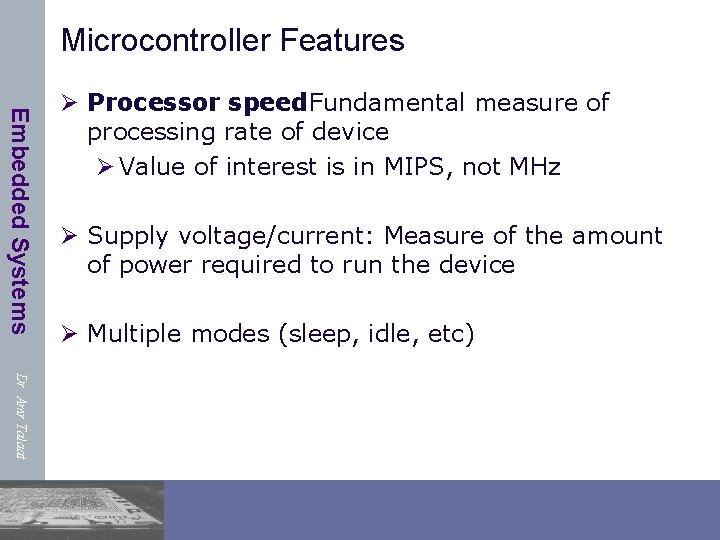 Embedded Systems

Dr. Amr Talaat

Microcontroller Features

➢ **Processor speed**Fundamental measure of processing rate of device

➢ Value of interest is in MIPS, not MHz

➢ Supply voltage/current: Measure of the amount of power required to run the device

➢ Multiple modes (sleep, idle, etc)